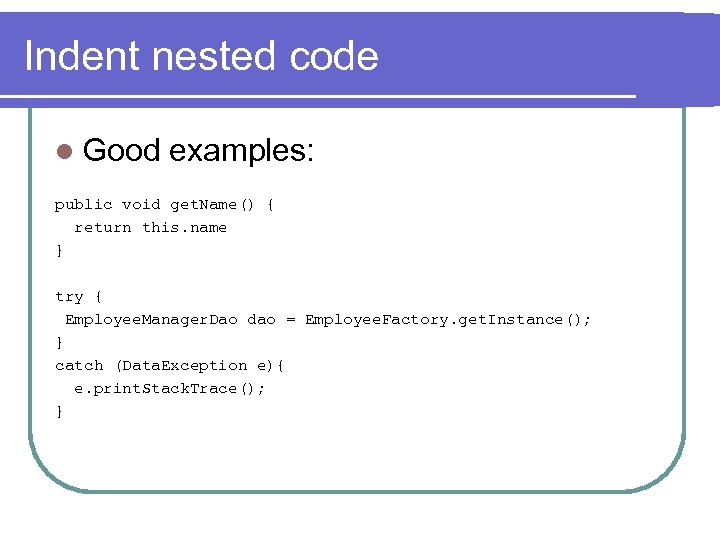 Indent nested code

Good examples:

public void getName() {
  return this.name
}

try {
 EmployeeManagerDao dao = EmployeeFactory.getInstance();
}
catch (DataException e){
  e.printStackTrace();
}